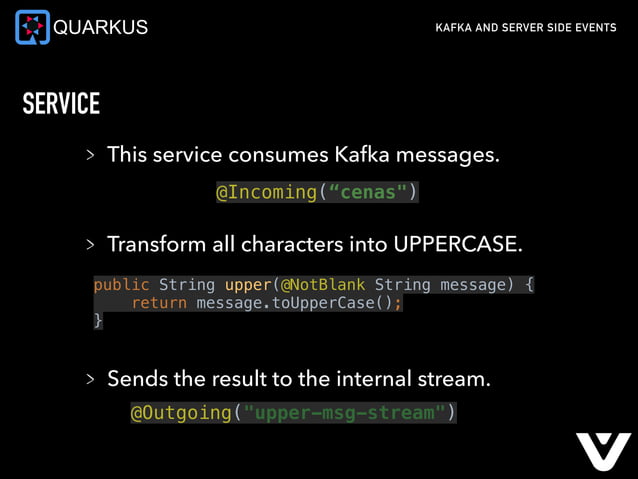 QUARKUS

KAFKA AND SERVER SIDE EVENTS

SERVICE

> This service consumes Kafka messages.

@Incoming(“cenas")

> Transform all characters into UPPERCASE.

public String upper(@NotBlank String message) {
    return message.toUpperCase();
}

> Sends the result to the internal stream.

@Outgoing("upper-msg-stream")